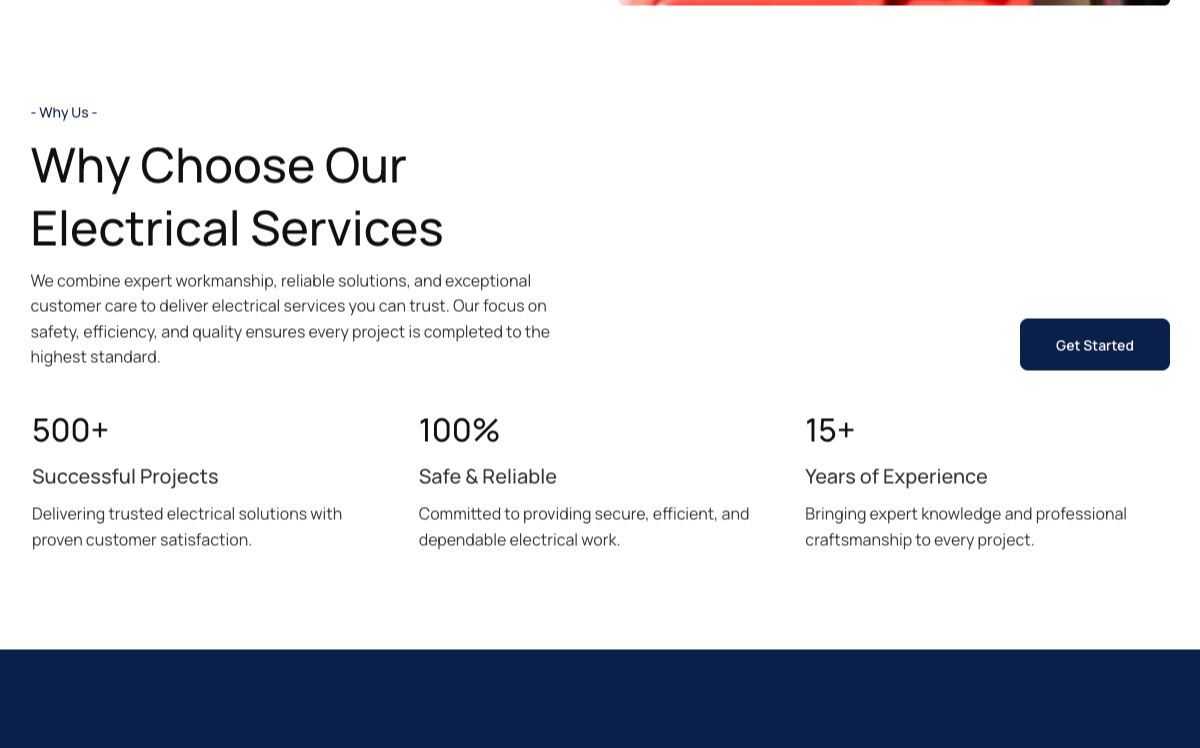 - Why Us -

Why Choose Our Electrical Services

We combine expert workmanship, reliable solutions, and exceptional customer care to deliver electrical services you can trust. Our focus on safety, efficiency, and quality ensures every project is completed to the highest standard.

Get Started

500+

Successful Projects

Delivering trusted electrical solutions with proven customer satisfaction.

100%

Safe & Reliable

Committed to providing secure, efficient, and dependable electrical work.

15+

Years of Experience

Bringing expert knowledge and professional craftsmanship to every project.